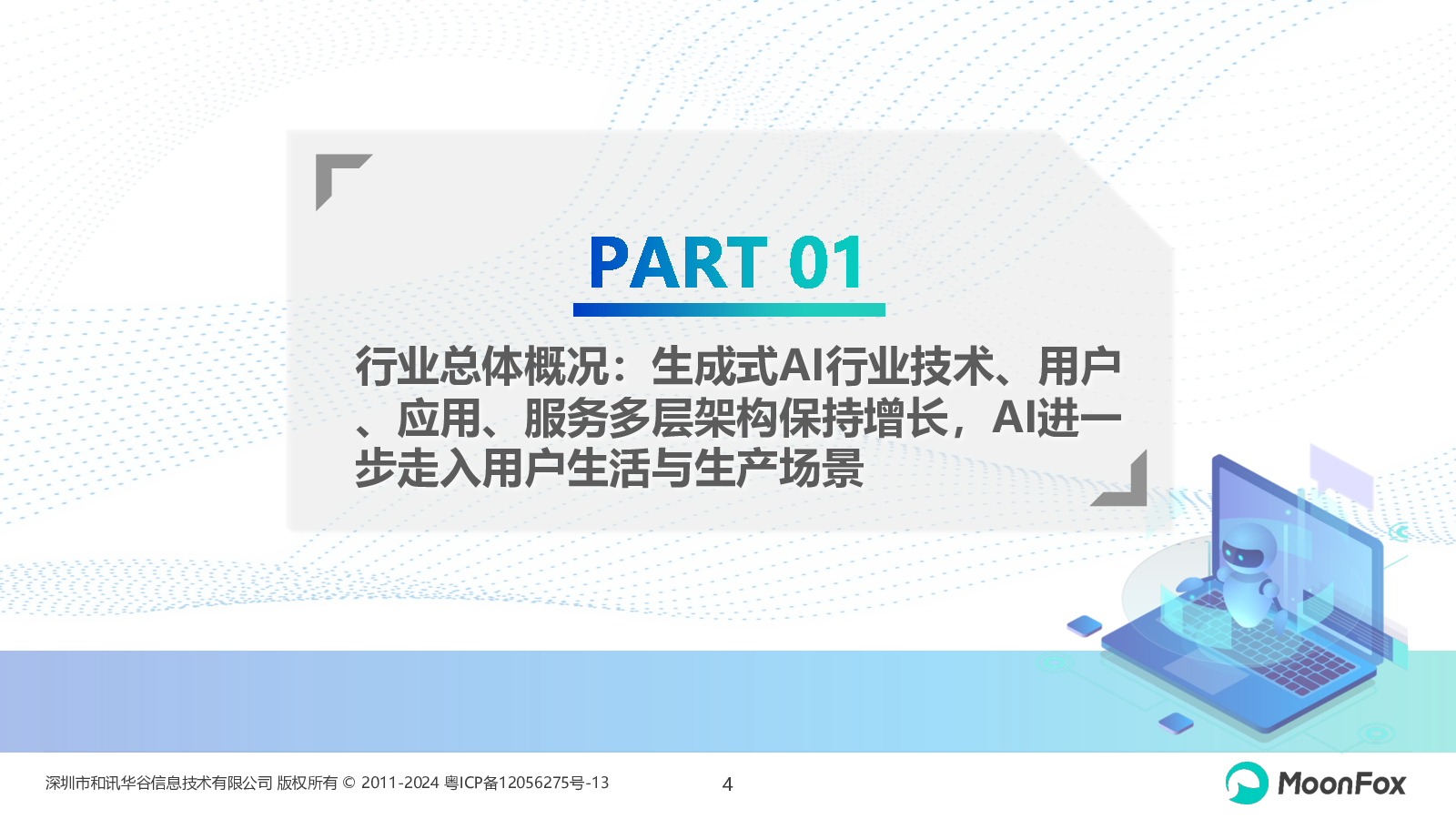 PART 01

行业总体概况：生成式AI行业技术、用户、应用、服务多层架构保持增长，AI进一步走入用户生活与生产场景

深圳市和讯华谷信息技术有限公司 版权所有 © 2011-2024 粤ICP备12056275号-13

4

MoonFox